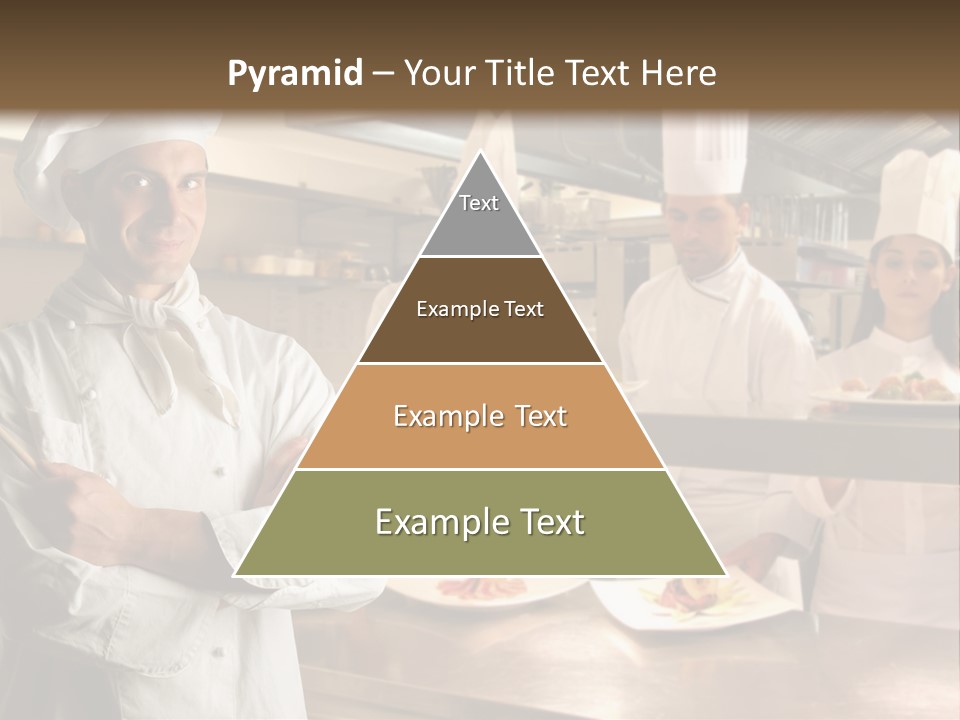 Pyramid – Your Title Text Here

Text

Example Text

Example Text

Example Text